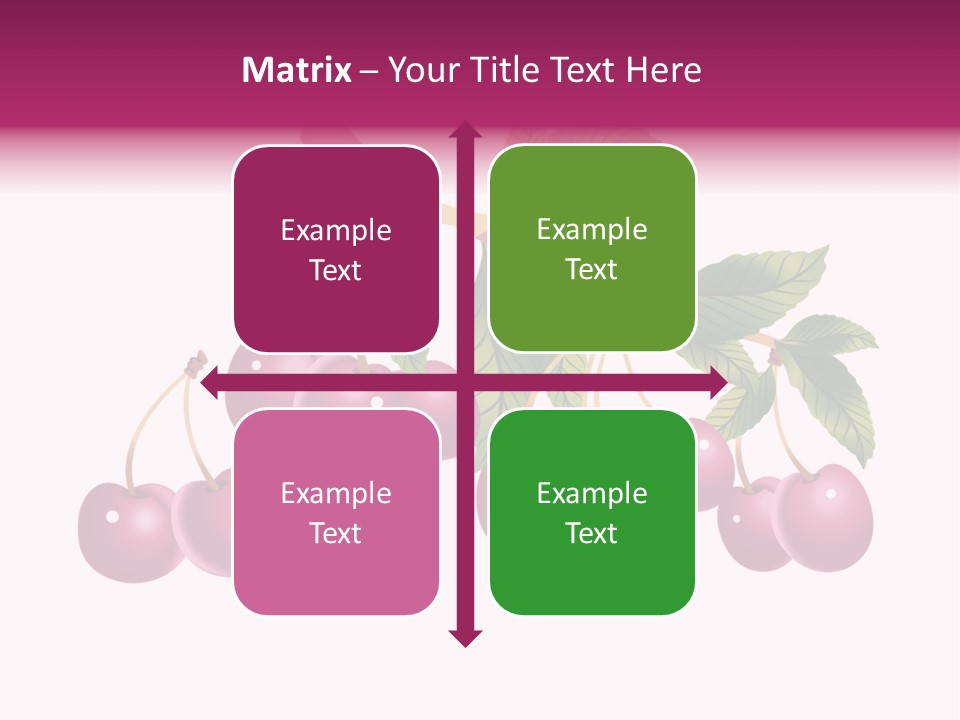 Matrix – Your Title Text Here

Example Text

Example Text

Example Text

Example Text